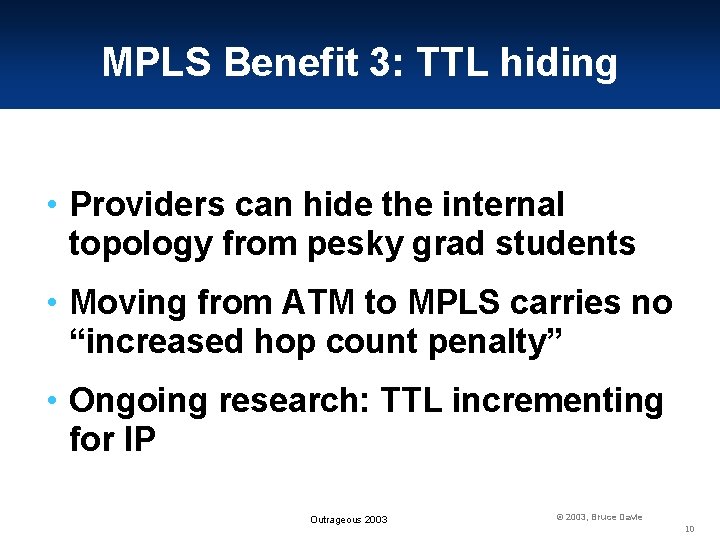 MPLS Benefit 3: TTL hiding

• Providers can hide the internal topology from pesky grad students

• Moving from ATM to MPLS carries no “increased hop count penalty”

• Ongoing research: TTL incrementing for IP

Outrageous 2003

© 2003, Bruce Davie

10